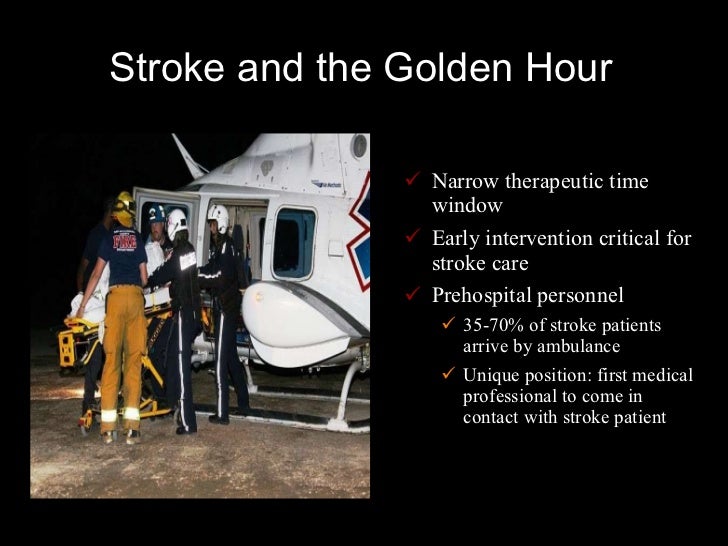 Stroke and the Golden Hour

FIRE

✓ Narrow therapeutic time window

✓ Early intervention critical for stroke care

✓ Prehospital personnel

✓ 35-70% of stroke patients arrive by ambulance

✓ Unique position: first medical professional to come in contact with stroke patient